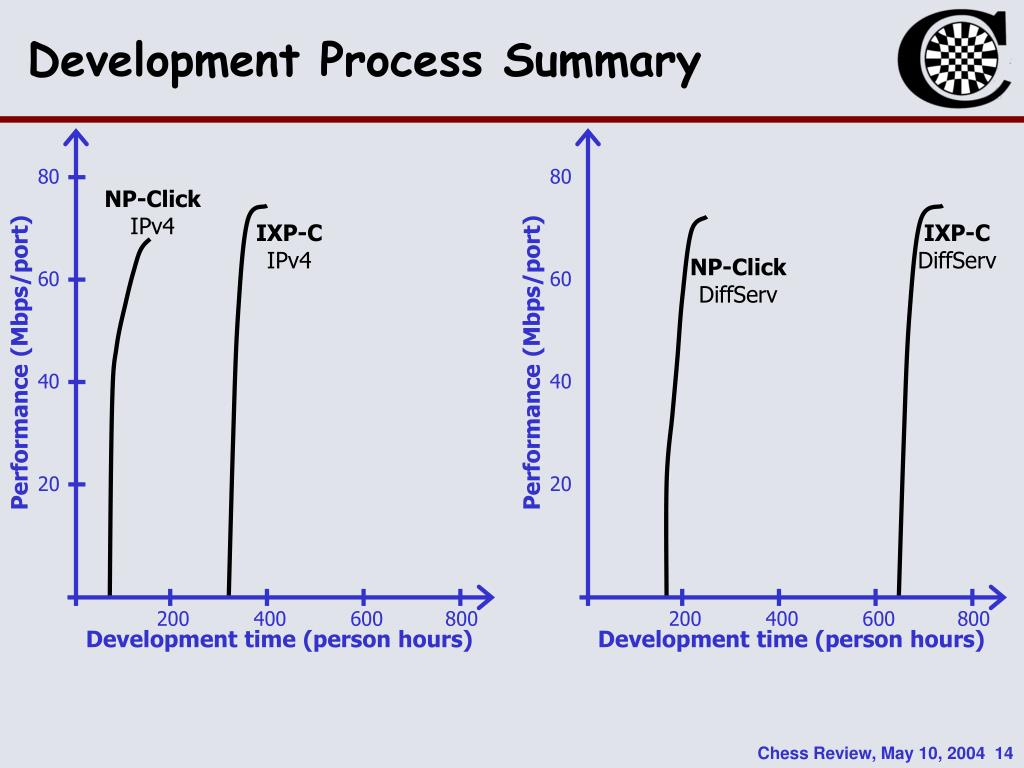 Development Process Summary

Performance (Mbps/port)

80

60

40

20

NP-Click
IPv4

IXP-C
IPv4

200 400 600 800

Development time (person hours)

Performance (Mbps/port)

80

60

40

20

NP-Click
DiffServ

IXP-C
DiffServ

200 400 600 800

Development time (person hours)

Chess Review, May 10, 2004 14